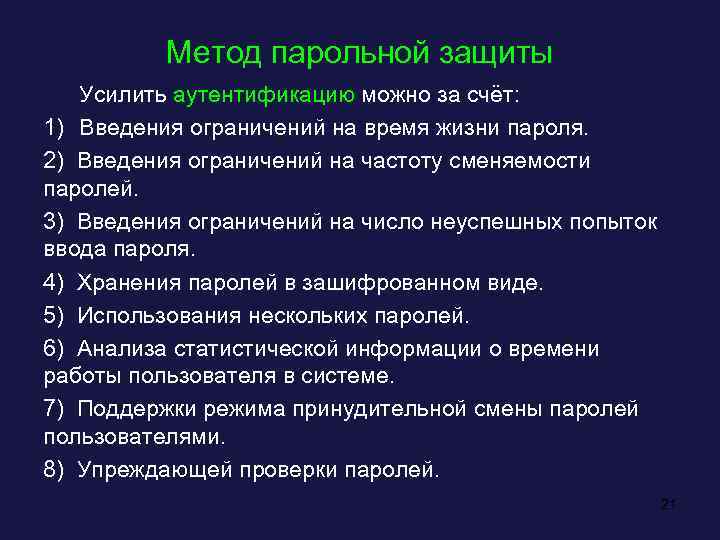 Метод парольной защиты

Усилить аутентификацию можно за счёт:

1) Введения ограничений на время жизни пароля.

2) Введения ограничений на частоту сменяемости паролей.

3) Введения ограничений на число неуспешных попыток ввода пароля.

4) Хранения паролей в зашифрованном виде.

5) Использования нескольких паролей.

6) Анализа статистической информации о времени работы пользователя в системе.

7) Поддержки режима принудительной смены паролей пользователями.

8) Упреждающей проверки паролей.

21